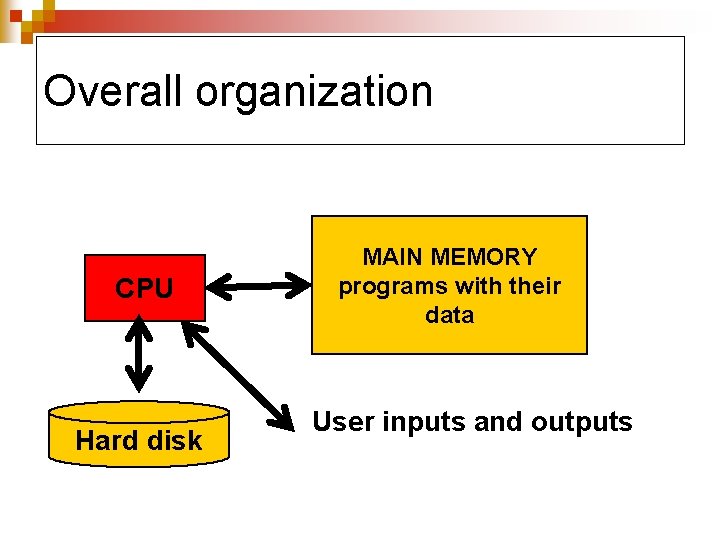 Overall organization

CPU

MAIN MEMORY
programs with their data

Hard disk

User inputs and outputs